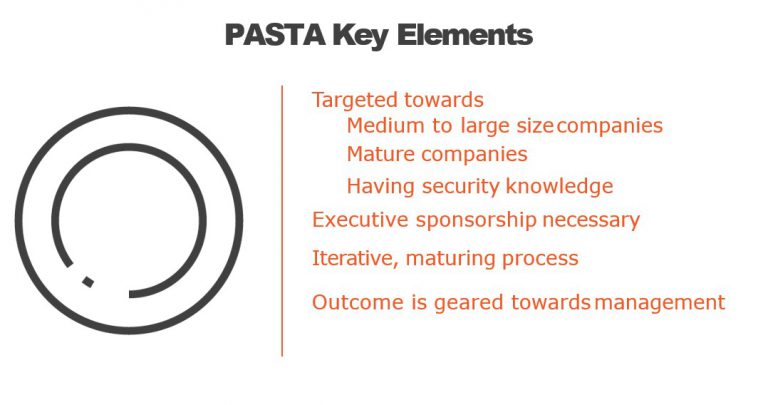 PASTA Key Elements

Targeted towards

Medium to large size companies

Mature companies

Having security knowledge

Executive sponsorship necessary

Iterative, maturing process

Outcome is geared towards management